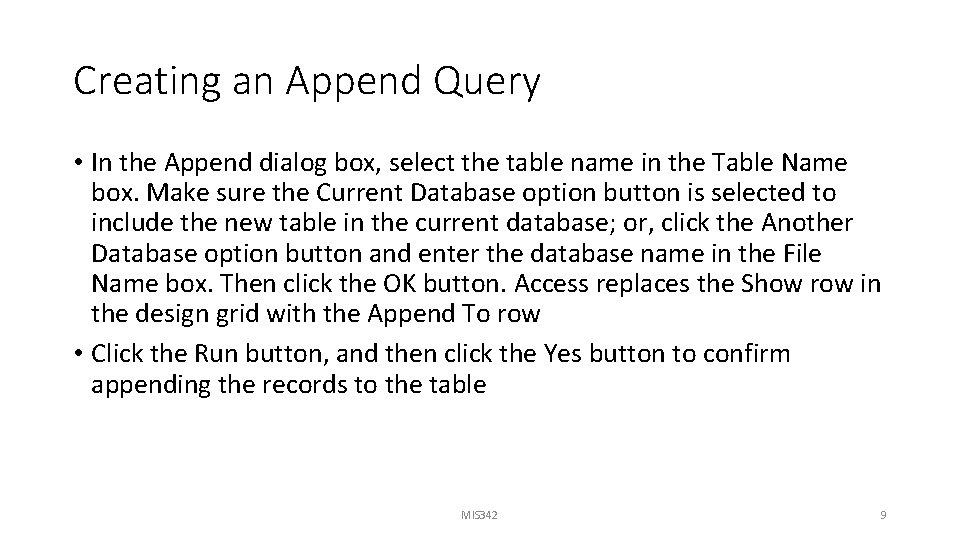 Creating an Append Query

• In the Append dialog box, select the table name in the Table Name box. Make sure the Current Database option button is selected to include the new table in the current database; or, click the Another Database option button and enter the database name in the File Name box. Then click the OK button. Access replaces the Show row in the design grid with the Append To row

• Click the Run button, and then click the Yes button to confirm appending the records to the table

MIS342

9